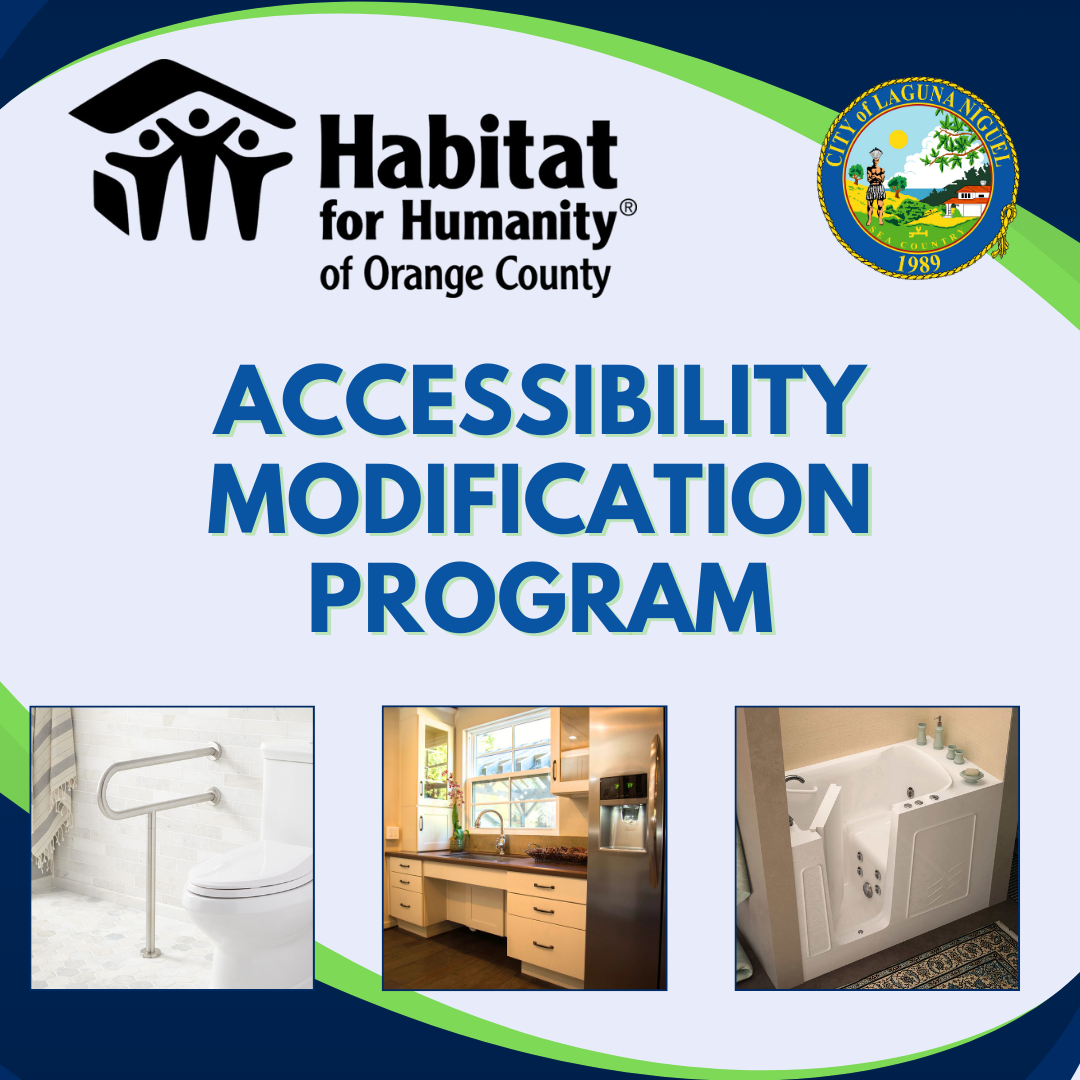 Habitat for Humanity® of Orange County

CITY of LAGUNA NIGUEL
SEA COUNTRY
1989

ACCESSIBILITY MODIFICATION PROGRAM